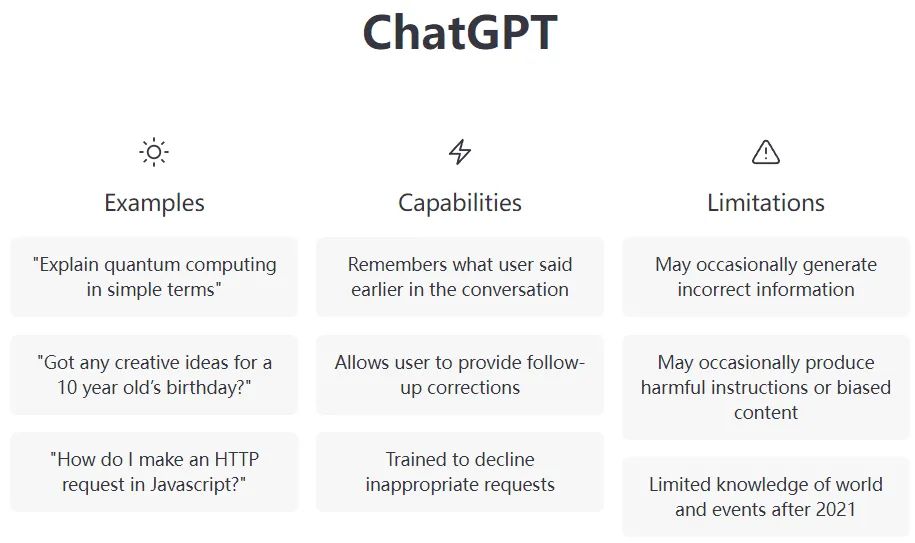 ChatGPT

Examples

"Explain quantum computing in simple terms"

"Got any creative ideas for a 10 year old's birthday?"

"How do I make an HTTP request in Javascript?"

Capabilities

Remembers what user said earlier in the conversation

Allows user to provide follow-up corrections

Trained to decline inappropriate requests

Limitations

May occasionally generate incorrect information

May occasionally produce harmful instructions or biased content

Limited knowledge of world and events after 2021